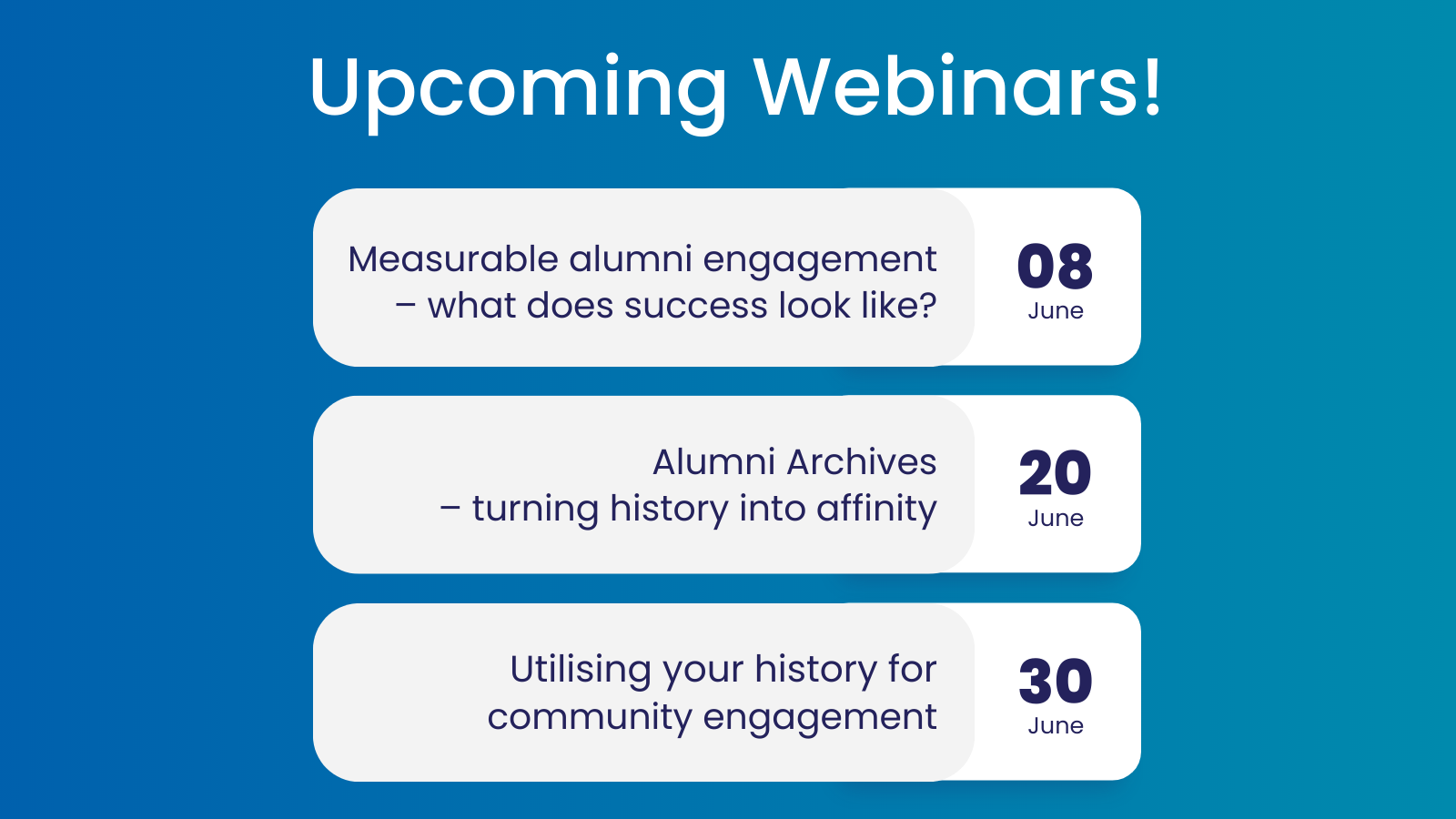 Upcoming Webinars!

Measurable alumni engagement – what does success look like?

08
June

Alumni Archives – turning history into affinity

20
June

Utilising your history for community engagement

30
June